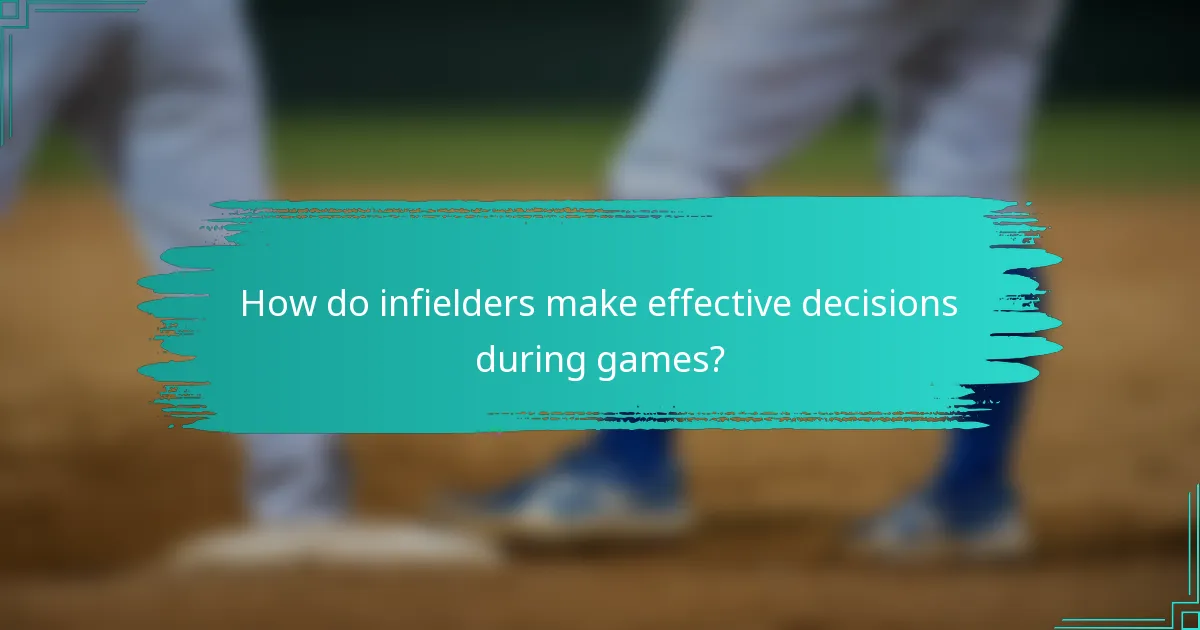 How do infielders make effective decisions during games?